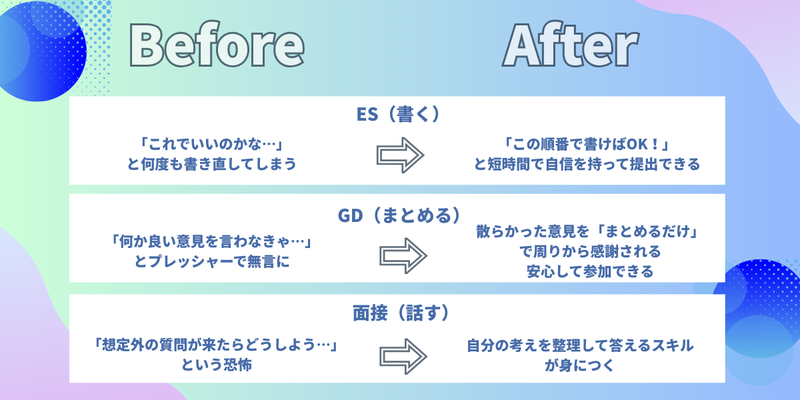 Before

After

ES（書く）

「これでいいのかな…」
と何度も書き直してしまう

「この順番で書けばOK！」
と短時間で自信を持って提出できる

GD（まとめる）

「何か良い意見を言わなきゃ…」
とプレッシャーで無言に

散らかった意見を「まとめるだけ」
で周りから感謝される
安心して参加できる

面接（話す）

「想定外の質問が来たらどうしよう…」
という恐怖

自分の考えを整理して答えるスキル
が身につく